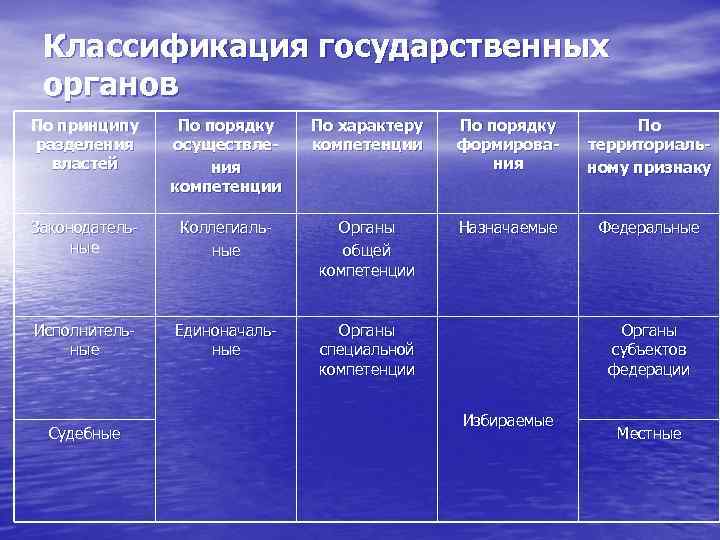 Классификация государственных органов

| По принципу разделения властей | По порядку осуществления компетенции | По характеру компетенции | По порядку формирования | По территориальному признаку |
|---|---|---|---|---|
| Законодательные | Коллегиальные | Органы общей компетенции | Назначаемые | Федеральные |
| Исполнительные | Единоначальные | Органы специальной компетенции | Избираемые | Органы субъектов федерации |
| Судебные | | | | Местные |